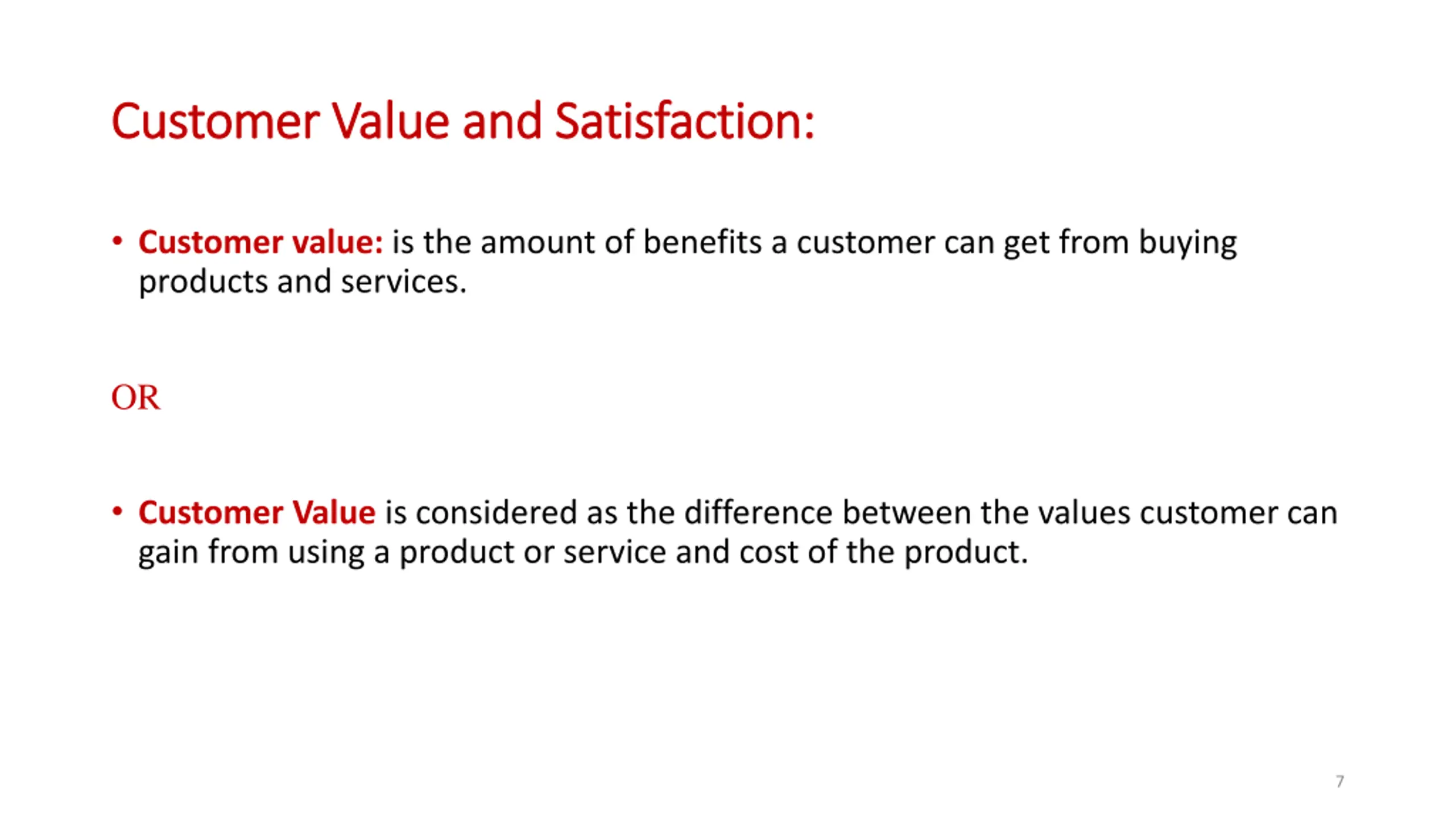 Customer Value and Satisfaction:

• Customer value: is the amount of benefits a customer can get from buying products and services.

OR

• Customer Value is considered as the difference between the values customer can gain from using a product or service and cost of the product.

7